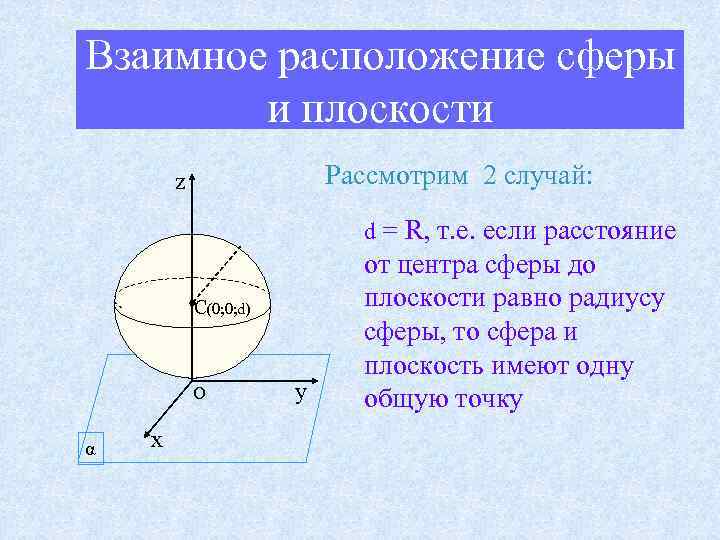 Взаимное расположение сферы и плоскости

Рассмотрим 2 случай:

d = R, т.е. если расстояние от центра сферы до плоскости равно радиусу сферы, то сфера и плоскость имеют одну общую точку

z

C(0;0;d)

O

y

x

α